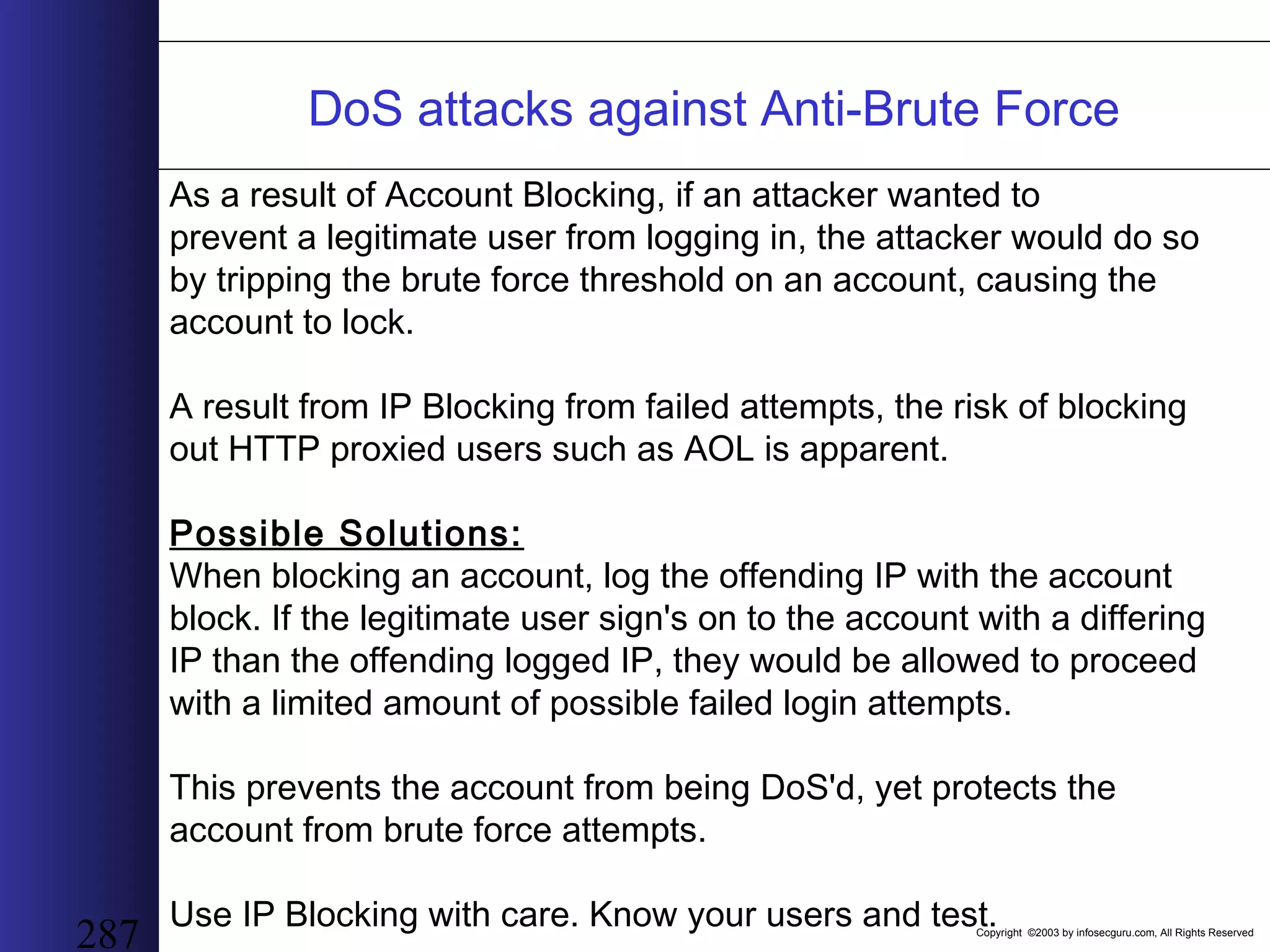 DoS attacks against Anti-Brute Force

As a result of Account Blocking, if an attacker wanted to prevent a legitimate user from logging in, the attacker would do so by tripping the brute force threshold on an account, causing the account to lock.

A result from IP Blocking from failed attempts, the risk of blocking out HTTP proxied users such as AOL is apparent.

Possible Solutions:
When blocking an account, log the offending IP with the account block. If the legitimate user sign's on to the account with a differing IP than the offending logged IP, they would be allowed to proceed with a limited amount of possible failed login attempts.

This prevents the account from being DoS'd, yet protects the account from brute force attempts.

Use IP Blocking with care. Know your users and test.

287

Copyright ©2003 by infosecguru.com, All Rights Reserved